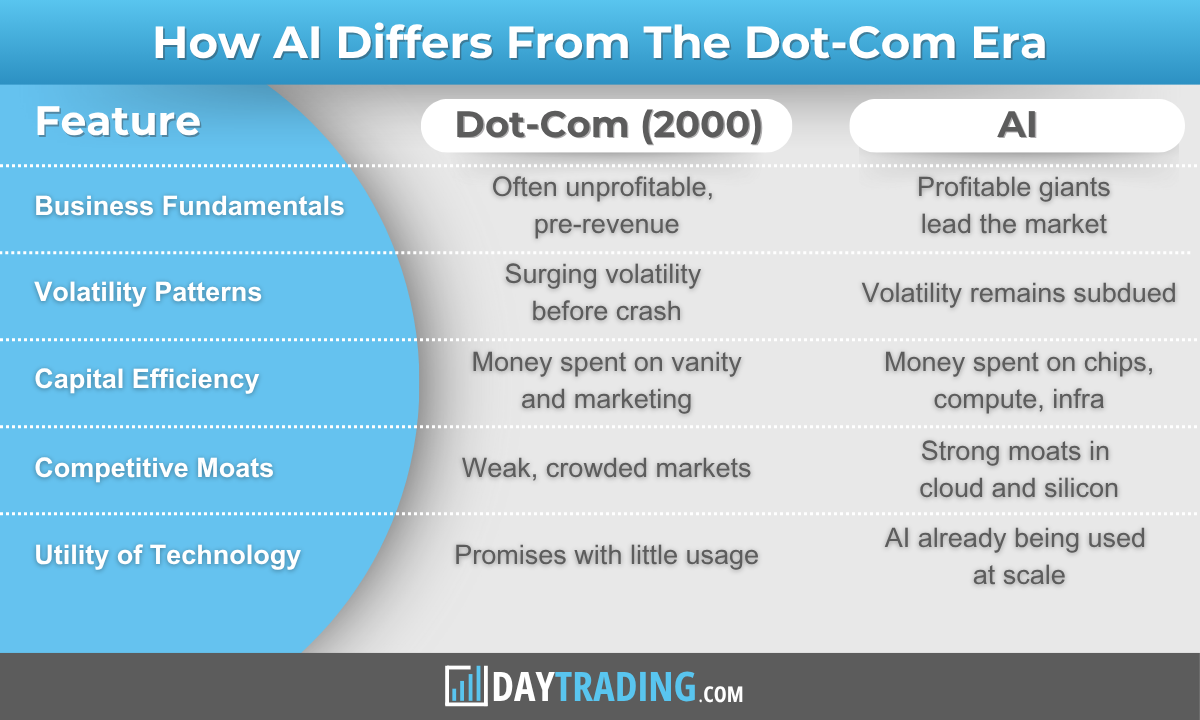 How AI Differs From The Dot-Com Era

| Feature | Dot-Com (2000) | AI |
|---|---|---|
| Business Fundamentals | Often unprofitable, pre-revenue | Profitable giants lead the market |
| Volatility Patterns | Surging volatility before crash | Volatility remains subdued |
| Capital Efficiency | Money spent on vanity and marketing | Money spent on chips, compute, infra |
| Competitive Moats | Weak, crowded markets | Strong moats in cloud and silicon |
| Utility of Technology | Promises with little usage | AI already being used at scale |

DAYTRADING.COM